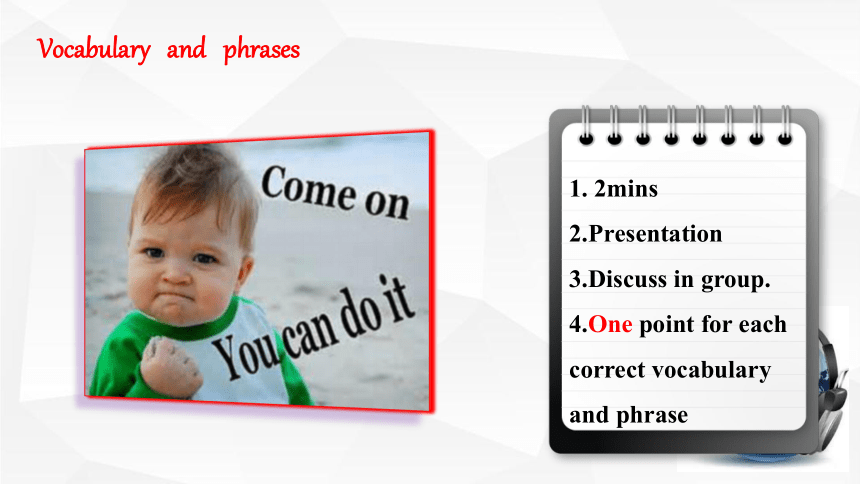 Vocabulary and phrases

Come on

You can do it

1. 2mins

2.Presentation

3.Discuss in group.

4.One point for each correct vocabulary and phrase